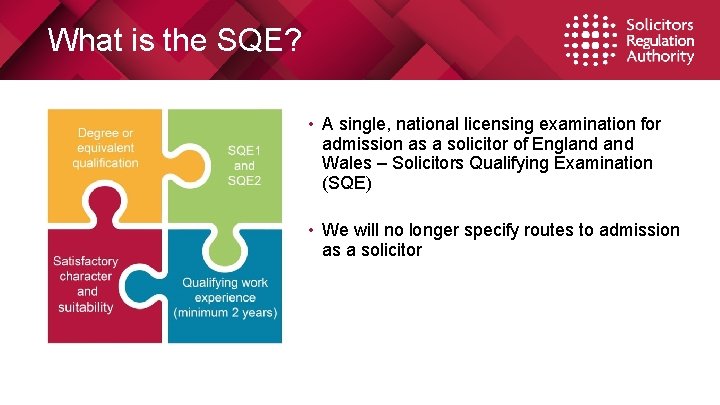 What is the SQE?

Solicitors Regulation Authority

Degree or equivalent qualification

SQE1 and SQE2

Satisfactory character and suitability

Qualifying work experience (minimum 2 years)

• A single, national licensing examination for admission as a solicitor of England and Wales – Solicitors Qualifying Examination (SQE)

• We will no longer specify routes to admission as a solicitor